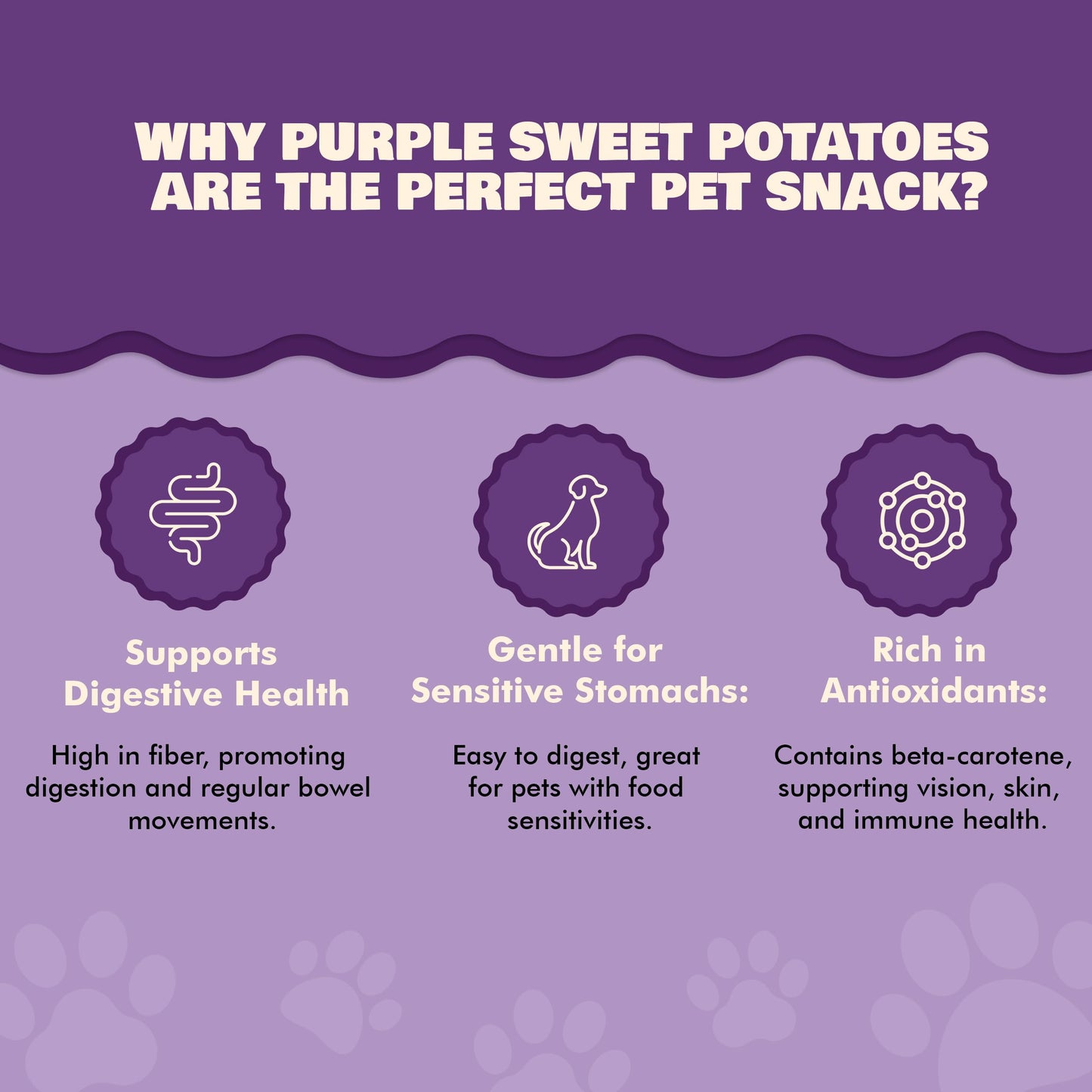 WHY PURPLE SWEET POTATOES ARE THE PERFECT PET SNACK?

Supports Digestive Health

High in fiber, promoting digestion and regular bowel movements.

Gentle for Sensitive Stomachs:

Easy to digest, great for pets with food sensitivities.

Rich in Antioxidants:

Contains beta-carotene, supporting vision, skin, and immune health.